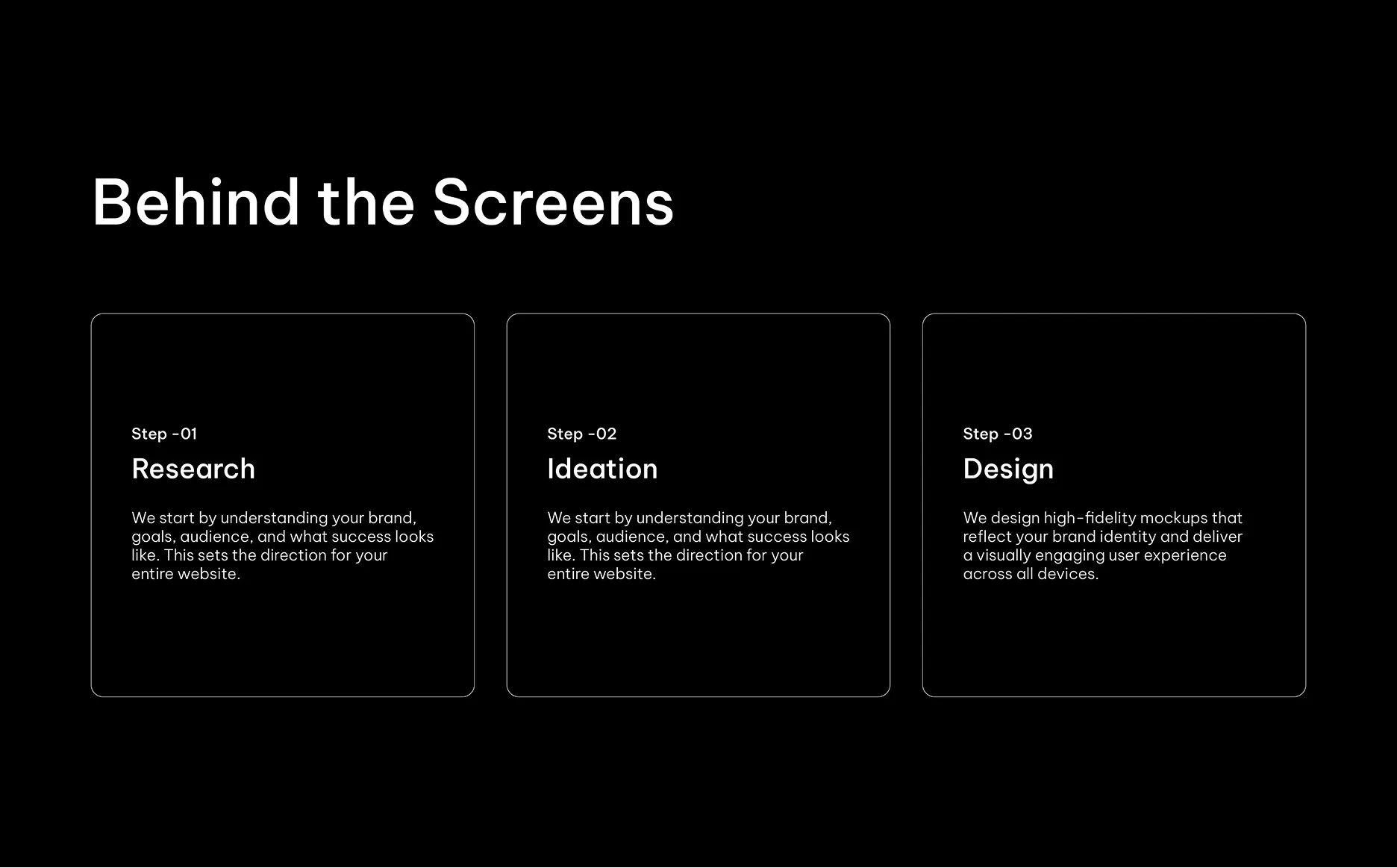 Behind the Screens

Step -01
Research

We start by understanding your brand, goals, audience, and what success looks like. This sets the direction for your entire website.

Step -02
Ideation

We start by understanding your brand, goals, audience, and what success looks like. This sets the direction for your entire website.

Step -03
Design

We design high-fidelity mockups that reflect your brand identity and deliver a visually engaging user experience across all devices.